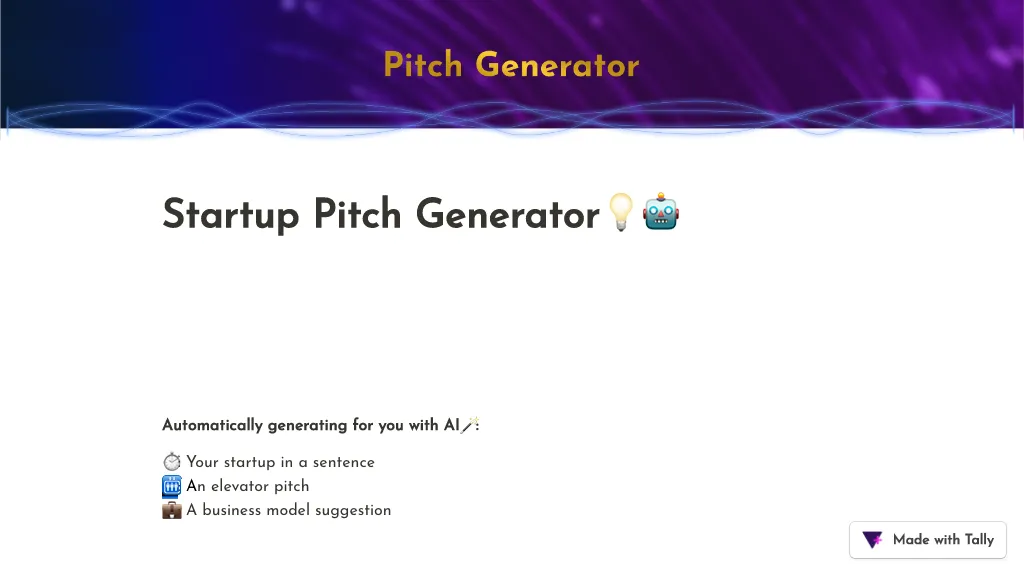 Pitch Generator

Startup Pitch Generator💡🤖

Automatically generating for you with AI🪄:

⏱️ Your startup in a sentence
🛗 An elevator pitch
💼 A business model suggestion

Made with Tally